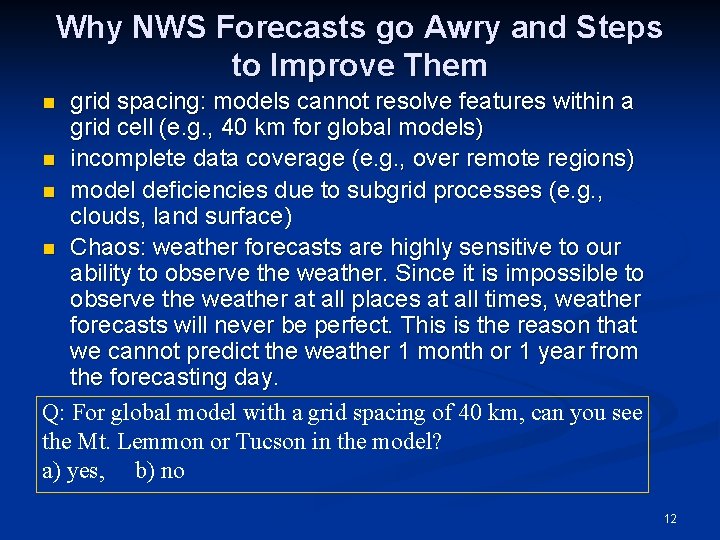 Why NWS Forecasts go Awry and Steps to Improve Them

- grid spacing: models cannot resolve features within a grid cell (e.g., 40 km for global models)
- incomplete data coverage (e.g., over remote regions)
- model deficiencies due to subgrid processes (e.g., clouds, land surface)
- Chaos: weather forecasts are highly sensitive to our ability to observe the weather. Since it is impossible to observe the weather at all places at all times, weather forecasts will never be perfect. This is the reason that we cannot predict the weather 1 month or 1 year from the forecasting day.

Q: For global model with a grid spacing of 40 km, can you see the Mt. Lemmon or Tucson in the model?
a) yes, b) no

12